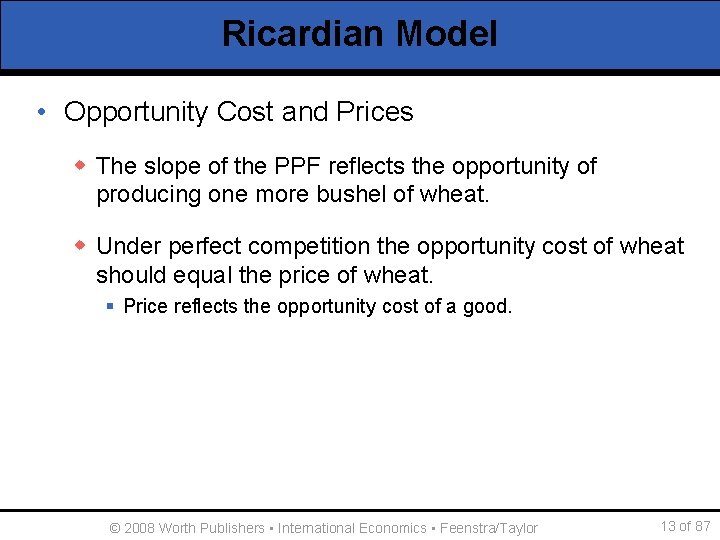 Ricardian Model

• Opportunity Cost and Prices

◆ The slope of the PPF reflects the opportunity of producing one more bushel of wheat.

◆ Under perfect competition the opportunity cost of wheat should equal the price of wheat.

▪ Price reflects the opportunity cost of a good.

© 2008 Worth Publishers ▪ International Economics ▪ Feenstra/Taylor

13 of 87